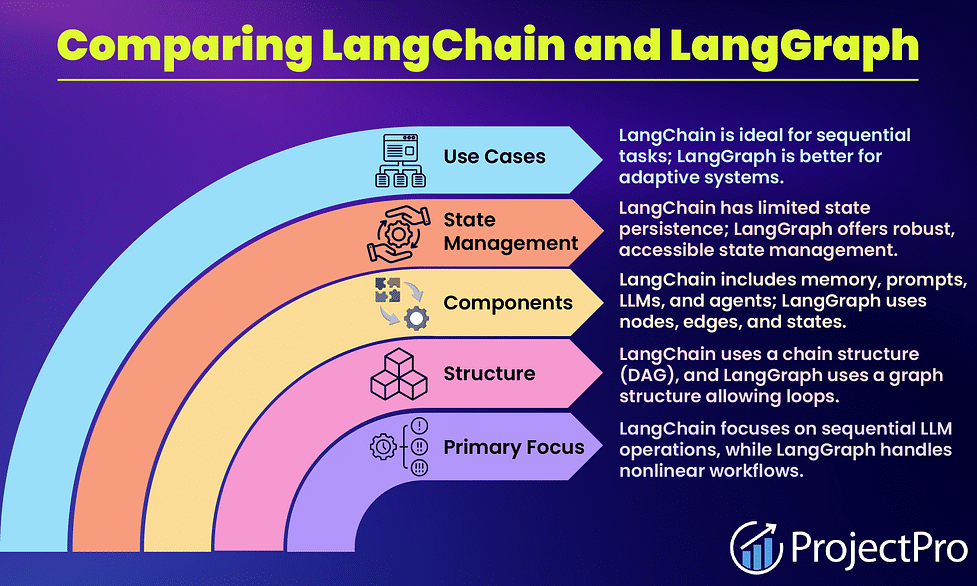 Comparing LangChain and LangGraph

Use Cases

LangChain is ideal for sequential tasks; LangGraph is better for adaptive systems.

State Management

LangChain has limited state persistence; LangGraph offers robust, accessible state management.

Components

LangChain includes memory, prompts, LLMs, and agents; LangGraph uses nodes, edges, and states.

Structure

LangChain uses a chain structure (DAG), and LangGraph uses a graph structure allowing loops.

Primary Focus

LangChain focuses on sequential LLM operations, while LangGraph handles nonlinear workflows.

ProjectPro